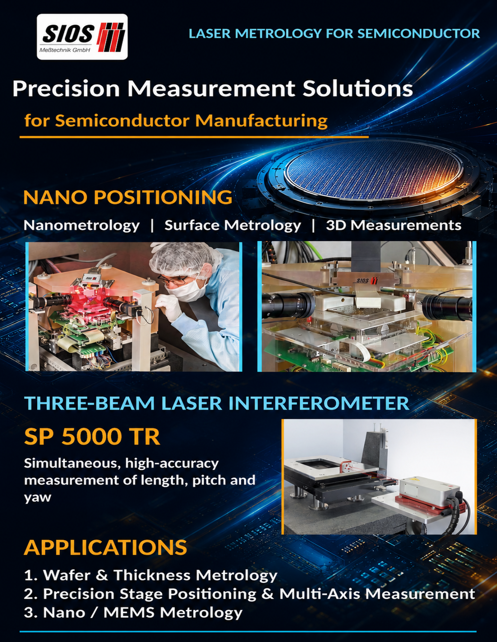 SIOS
Meßtechnik GmbH

LASER METROLOGY FOR SEMICONDUCTOR

Precision Measurement Solutions

for Semiconductor Manufacturing

NANO POSITIONING

Nanometrology | Surface Metrology | 3D Measurements

SIOS

THREE-BEAM LASER INTERFEROMETER

SP 5000 TR

Simultaneous, high-accuracy measurement of length, pitch and yaw

APPLICATIONS

1. Wafer & Thickness Metrology
2. Precision Stage Positioning & Multi-Axis Measurement
3. Nano / MEMS Metrology